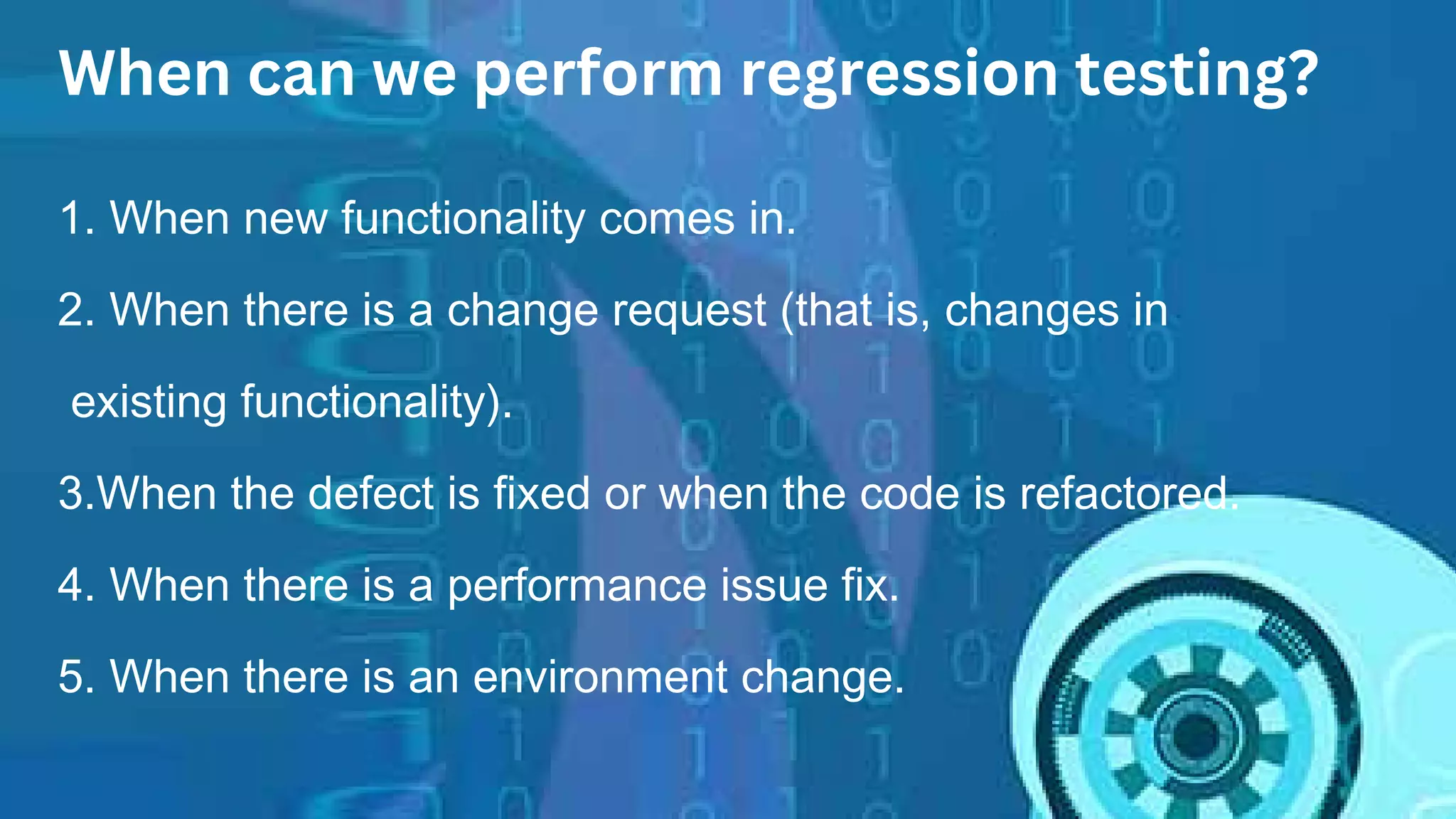 When can we perform regression testing?

1. When new functionality comes in.

2. When there is a change request (that is, changes in existing functionality).

3.When the defect is fixed or when the code is refactored.

4. When there is a performance issue fix.

5. When there is an environment change.